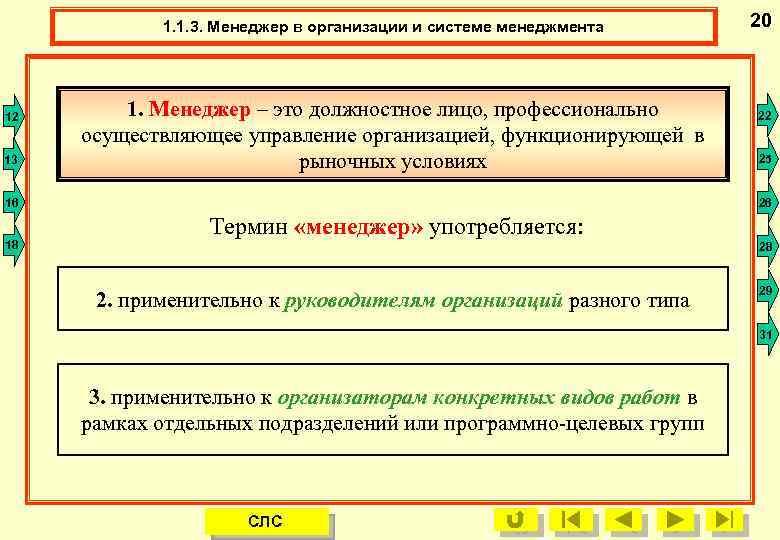 1.1.3. Менеджер в организации и системе менеджмента

20

12

13

16

18

22

25

26

28

29

31

1. Менеджер – это должностное лицо, профессионально осуществляющее управление организацией, функционирующей в рыночных условиях

Термин «менеджер» употребляется:

2. применительно к руководителям организаций разного типа

3. применительно к организаторам конкретных видов работ в рамках отдельных подразделений или программно-целевых групп

СЛС